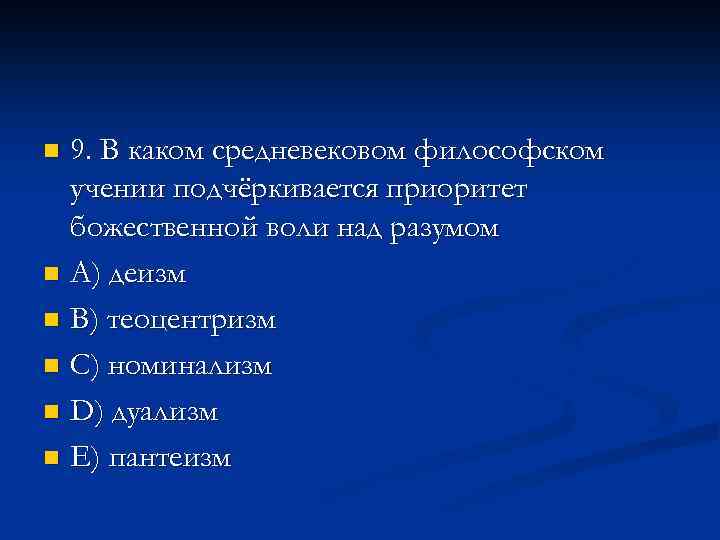 9. В каком средневековом философском учении подчёркивается приоритет божественной воли над разумом

A) деизм

B) теоцентризм

C) номинализм

D) дуализм

E) пантеизм